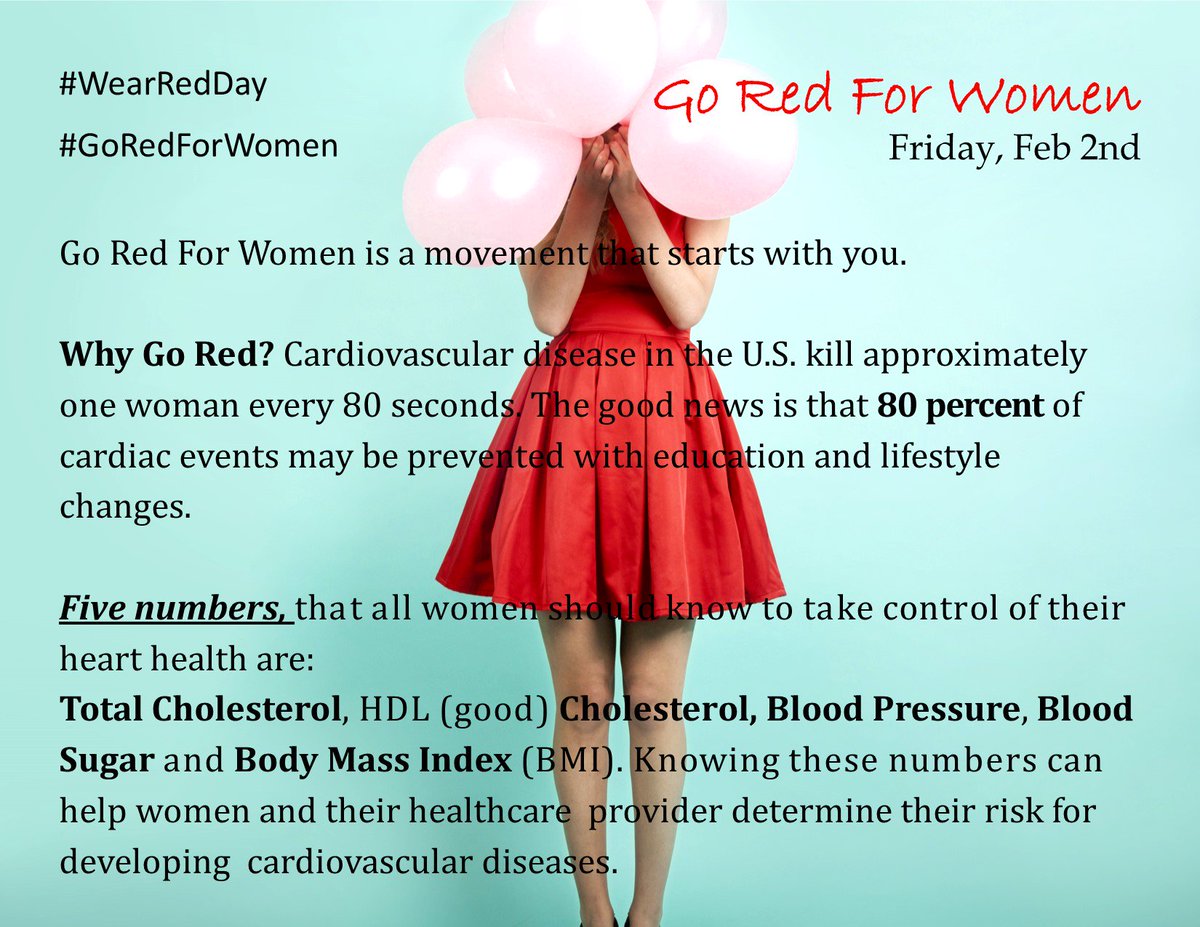 #WearRedDay

#GoRedForWomen

Go Red For Women

Friday, Feb 2nd

Go Red For Women is a movement that starts with you.

Why Go Red? Cardiovascular disease in the U.S. kill approximately one woman every 80 seconds. The good news is that 80 percent of cardiac events may be prevented with education and lifestyle changes.

Five numbers, that all women should know to take control of their heart health are:
Total Cholesterol, HDL (good) Cholesterol, Blood Pressure, Blood Sugar and Body Mass Index (BMI). Knowing these numbers can help women and their healthcare provider determine their risk for developing cardiovascular diseases.